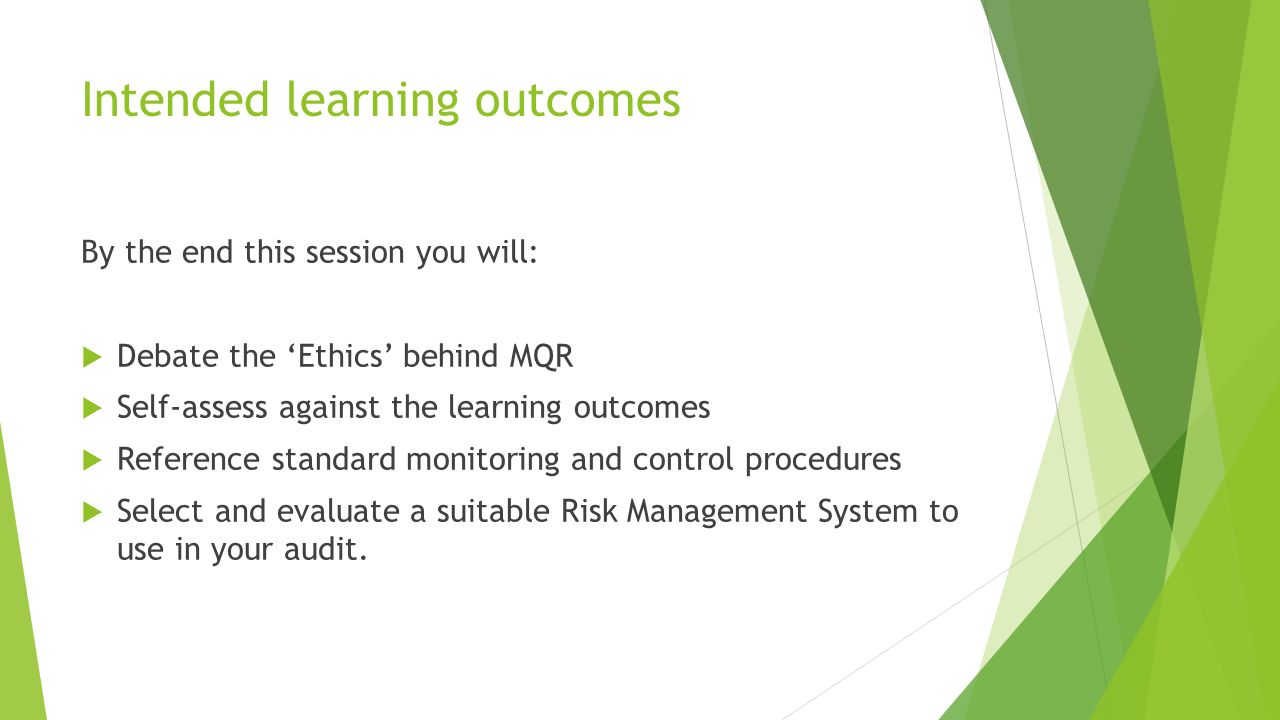 Intended learning outcomes

By the end this session you will:

Debate the ‘Ethics’ behind MQR

Self-assess against the learning outcomes

Reference standard monitoring and control procedures

Select and evaluate a suitable Risk Management System to use in your audit.